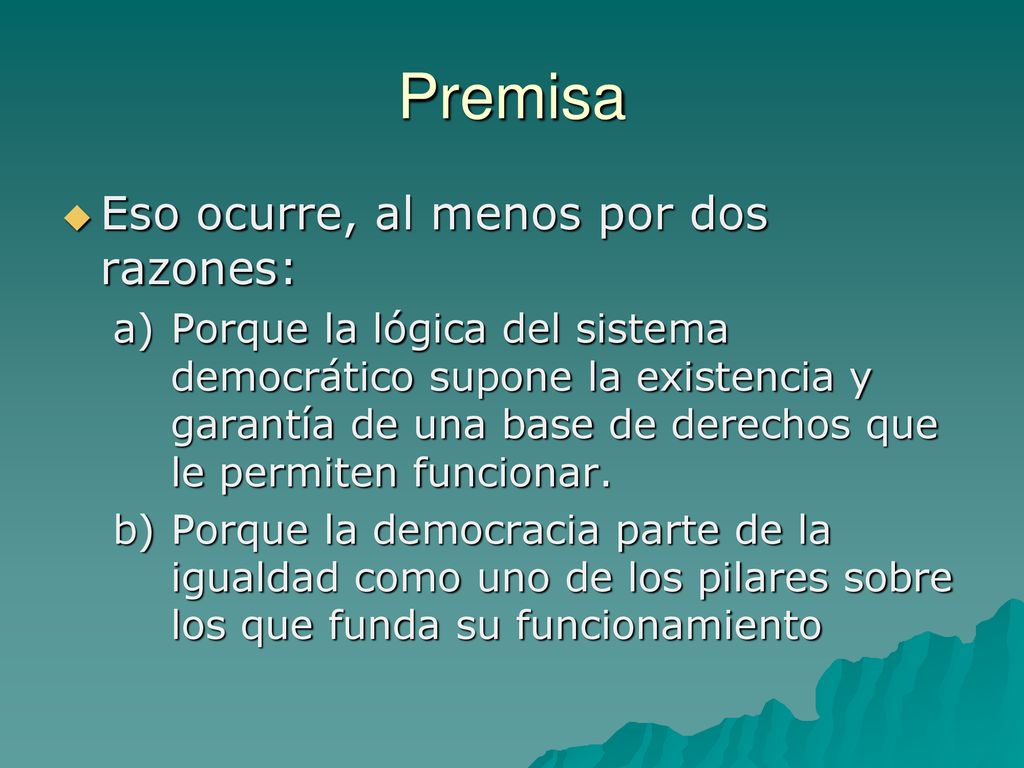 Premisa

Eso ocurre, al menos por dos razones:

a) Porque la lógica del sistema democrático supone la existencia y garantía de una base de derechos que le permiten funcionar.

b) Porque la democracia parte de la igualdad como uno de los pilares sobre los que funda su funcionamiento